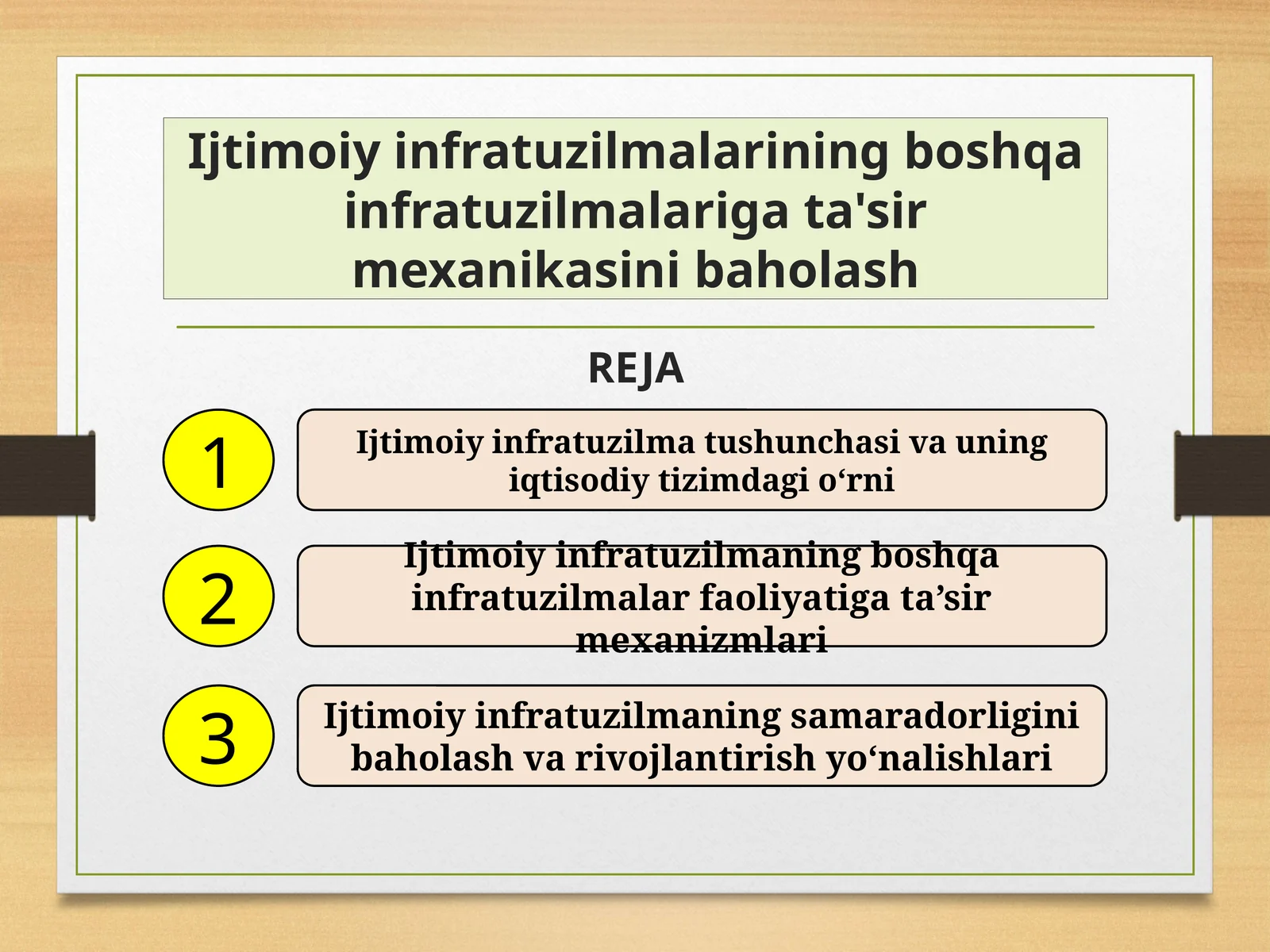 Ijtimoiy infratuzilmalarining boshqa infratuzilmalariga ta'sir mexanikasini baholash

REJA

1

Ijtimoiy infratuzilma tushunchasi va uning iqtisodiy tizimdagi o‘rni

2

Ijtimoiy infratuzilmaning boshqa infratuzilmalar faoliyatiga ta’sir mexanizmlari

3

Ijtimoiy infratuzilmaning samaradorligini baholash va rivojlantirish yo‘nalishlari